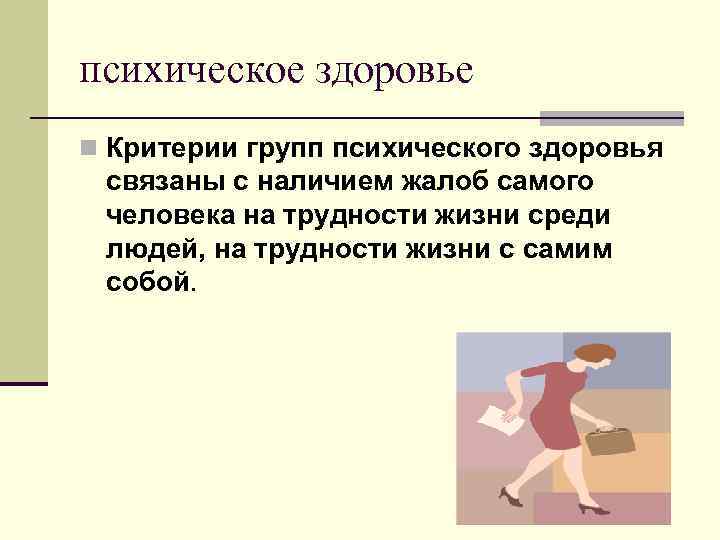 психическое здоровье

Критерии групп психического здоровья связаны с наличием жалоб самого человека на трудности жизни среди людей, на трудности жизни с самим собой.